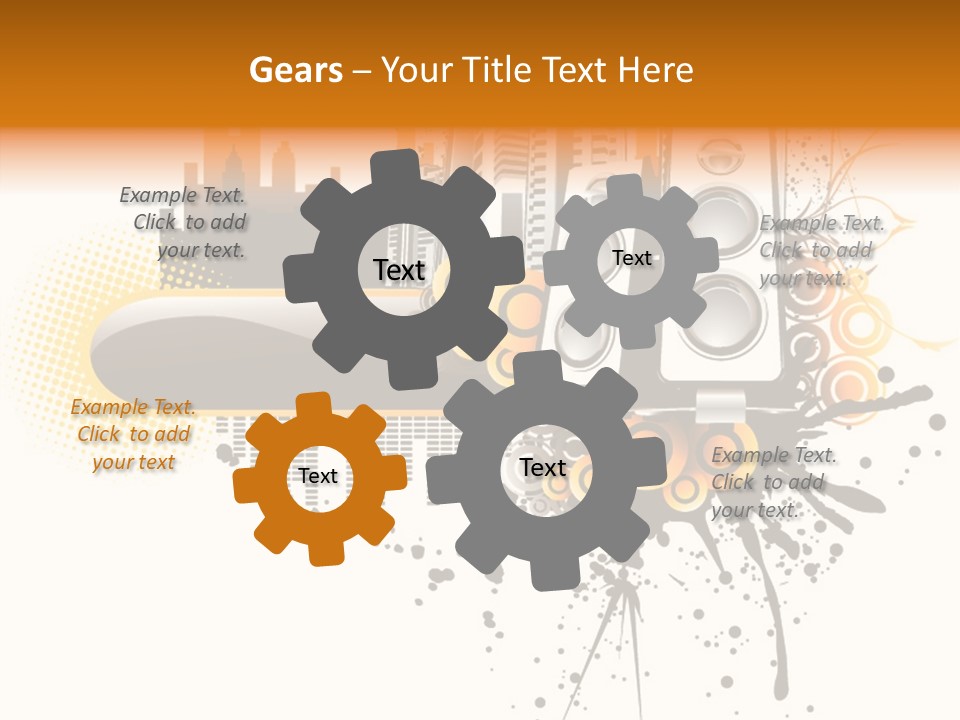 Gears – Your Title Text Here

Example Text. Click to add your text.

Text

Text

Example Text. Click to add your text.

Example Text. Click to add your text

Text

Text

Example Text. Click to add your text.